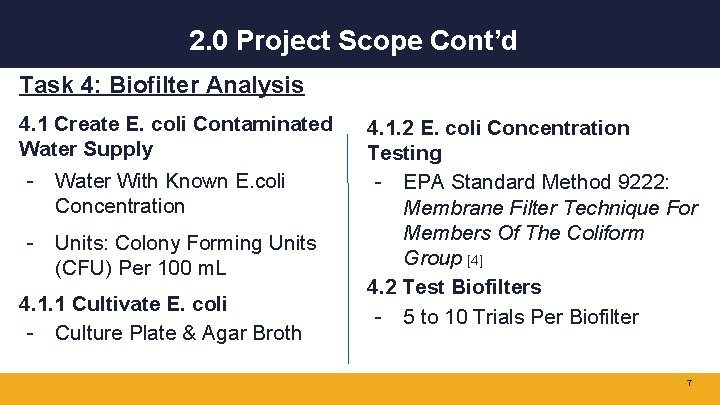 2.0 Project Scope Cont'd

Task 4: Biofilter Analysis

4.1 Create E. coli Contaminated Water Supply

- Water With Known E.coli Concentration
- Units: Colony Forming Units (CFU) Per 100 mL

4.1.1 Cultivate E. coli

- Culture Plate & Agar Broth

4.1.2 E. coli Concentration Testing

- EPA Standard Method 9222: Membrane Filter Technique For Members Of The Coliform Group [4]

4.2 Test Biofilters

- 5 to 10 Trials Per Biofilter

7